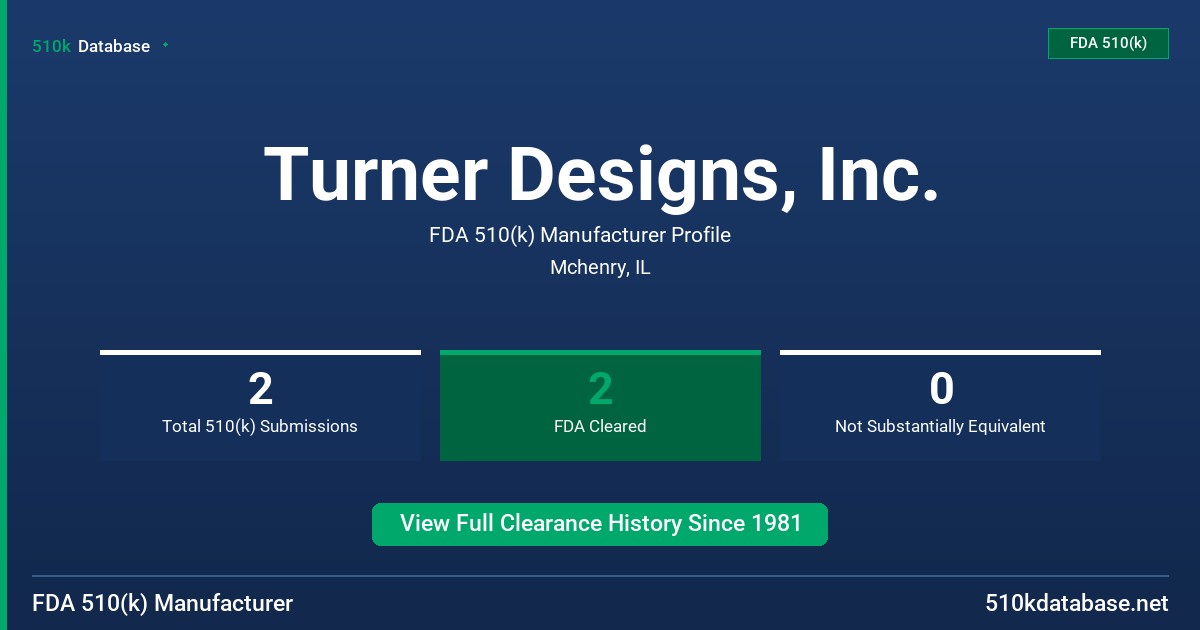 510k Database

FDA 510(k)

Turner Designs, Inc.

FDA 510(k) Manufacturer Profile

Mchenry, IL

2
Total 510(k) Submissions

2
FDA Cleared

0
Not Substantially Equivalent

View Full Clearance History Since 1981

FDA 510(k) Manufacturer

510kdatabase.net